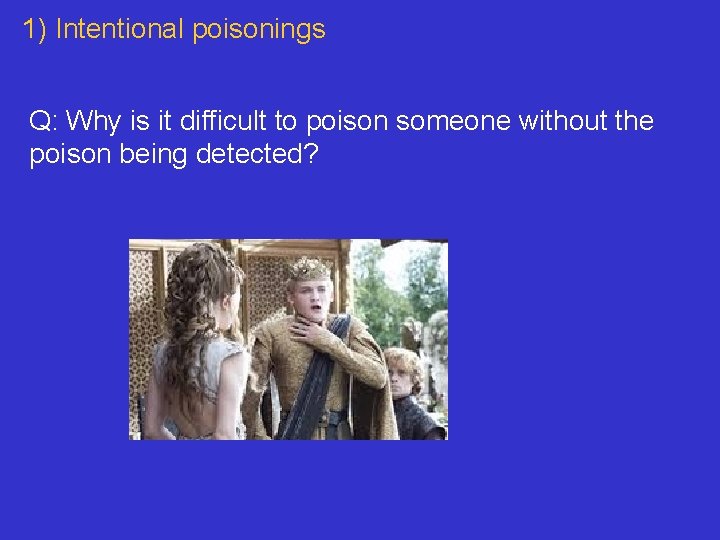 1) Intentional poisonings

Q: Why is it difficult to poison someone without the poison being detected?